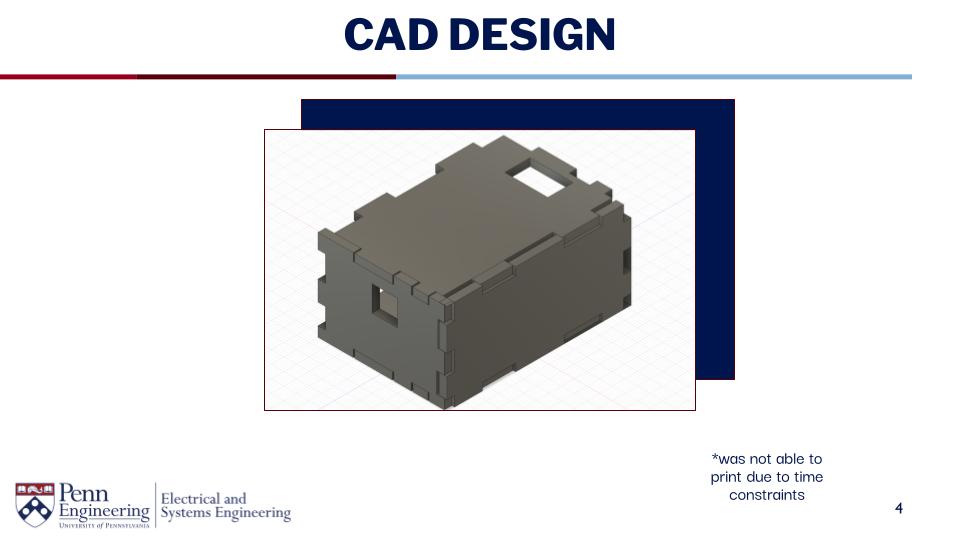 CAD DESIGN

*was not able to print due to time constraints

Penn Engineering
UNIVERSITY of PENNSYLVANIA
Electrical and Systems Engineering

4